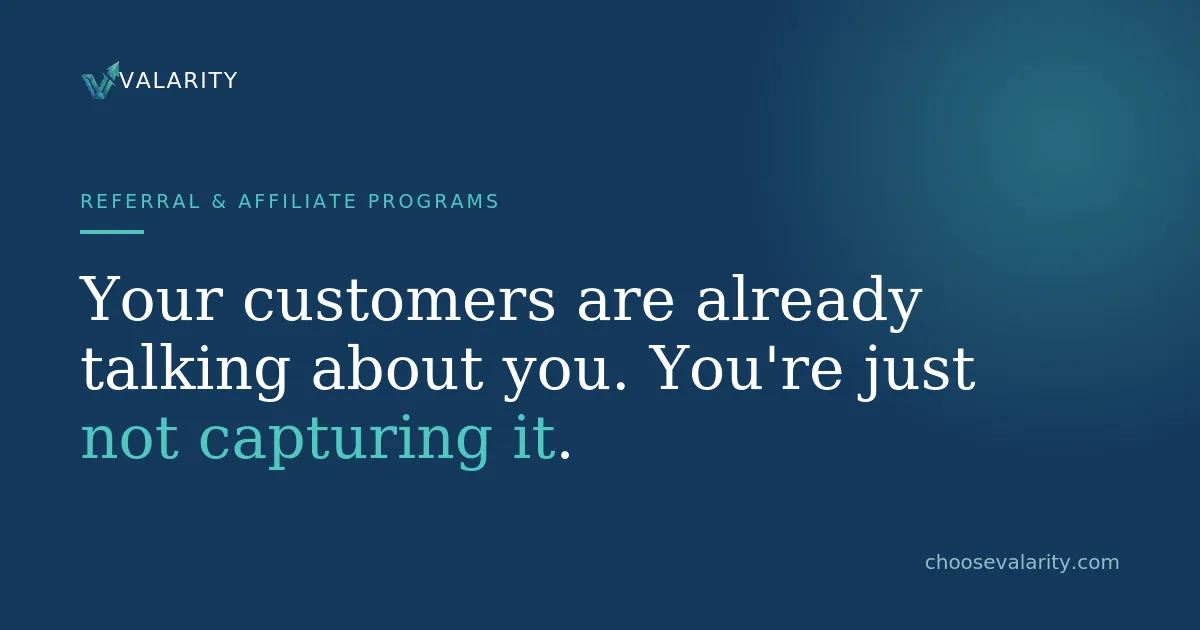 VALARITY

REFERRAL & AFFILIATE PROGRAMS

Your customers are already talking about you. You're just not capturing it.

choosevalarity.com